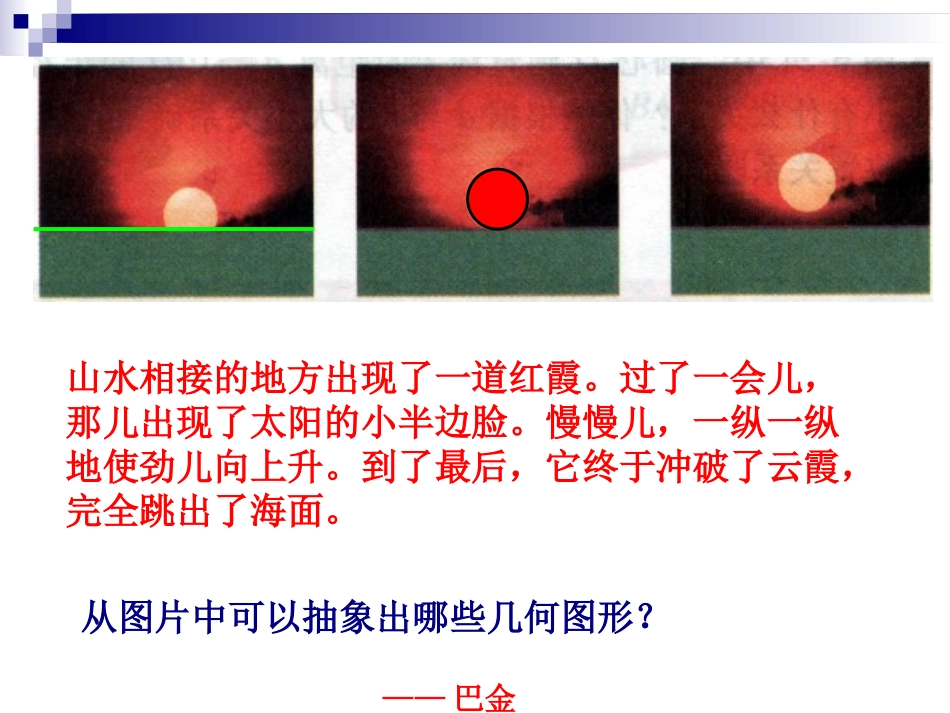 山水相接的地方出现了一道红霞。过了一会儿，那儿出现了太阳的小半边脸。慢慢儿，一纵一纵地使劲儿向上升。到了最后，它终于冲破了云霞，完全跳出了海面。

从图片中可以抽象出哪些几何图形？

—— 巴金